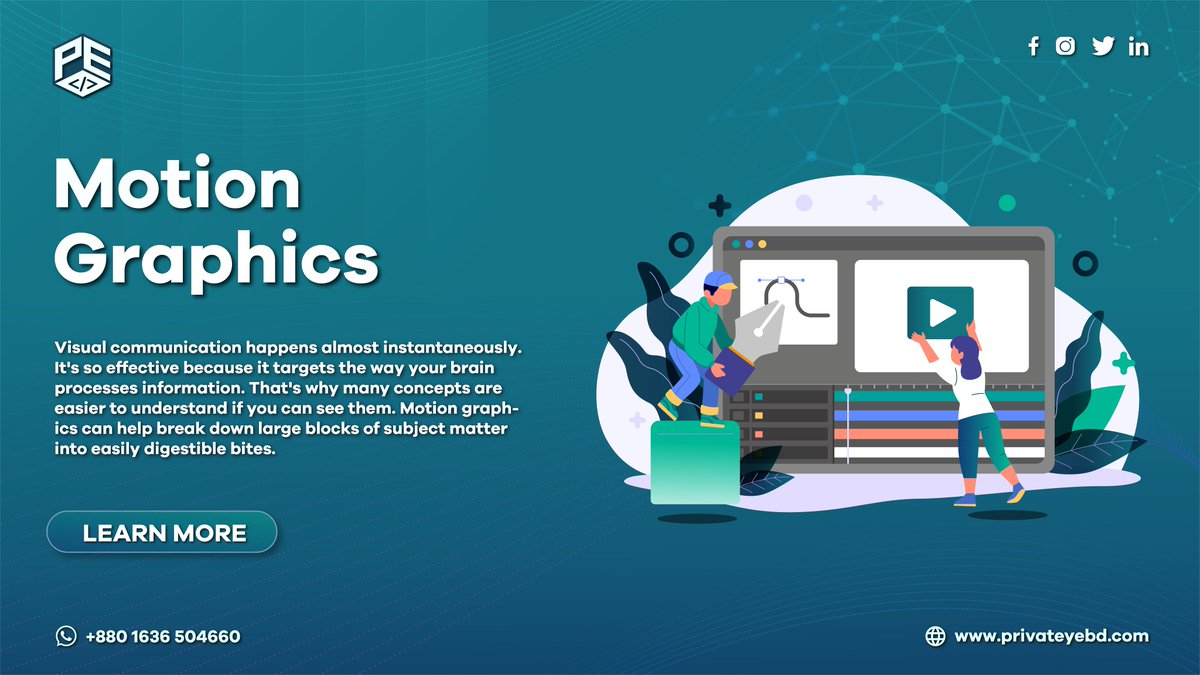 PE

Motion Graphics

Visual communication happens almost instantaneously. It's so effective because it targets the way your brain processes information. That's why many concepts are easier to understand if you can see them. Motion graphics can help break down large blocks of subject matter into easily digestible bites.

LEARN MORE

+880 1636 504660

www.privateyebd.com